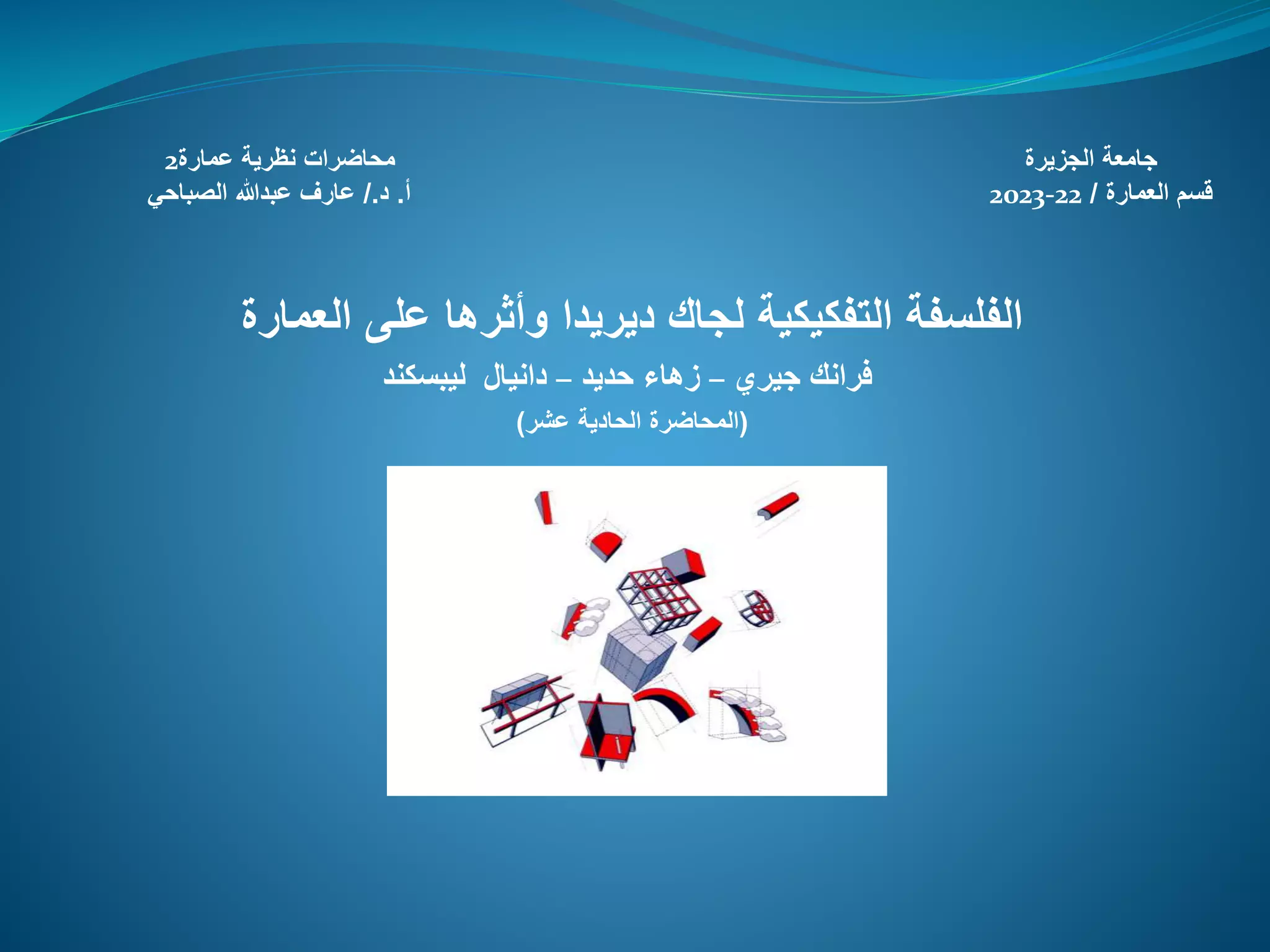 جامعة الجزيرة
قسم العمارة / 22-2023

محاضرات نظرية عمارة2
أ. د./ عارف عبدالله الصباحي

الفلسفة التفكيكية لجاك ديريدا وأثرها على العمارة
فرانك جيري – زهاء حديد – دانيال ليبسكند
(المحاضرة الحادية عشر)